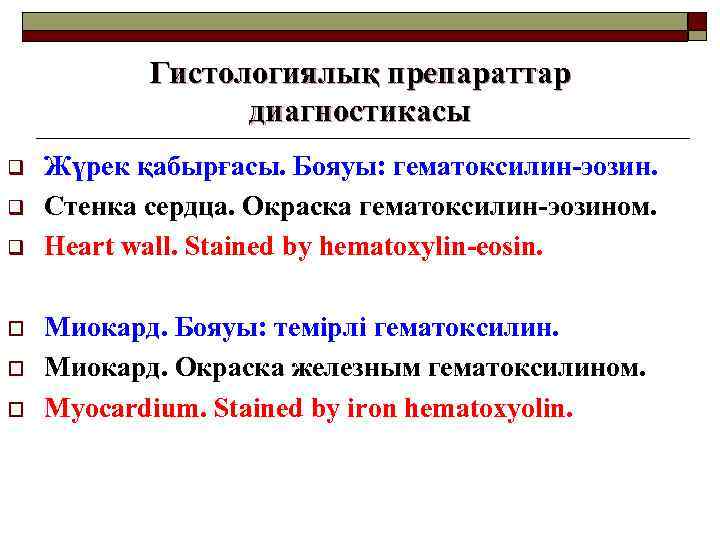 Гистологиялық препараттар диагностикасы

Жүрек қабырғасы. Бояуы: гематоксилин-эозин.
Стенка сердца. Окраска гематоксилин-эозином.
Heart wall. Stained by hematoxylin-eosin.

Миокард. Бояуы: темірлі гематоксилин.
Миокард. Окраска железным гематоксилином.
Myocardium. Stained by iron hematoxyolin.